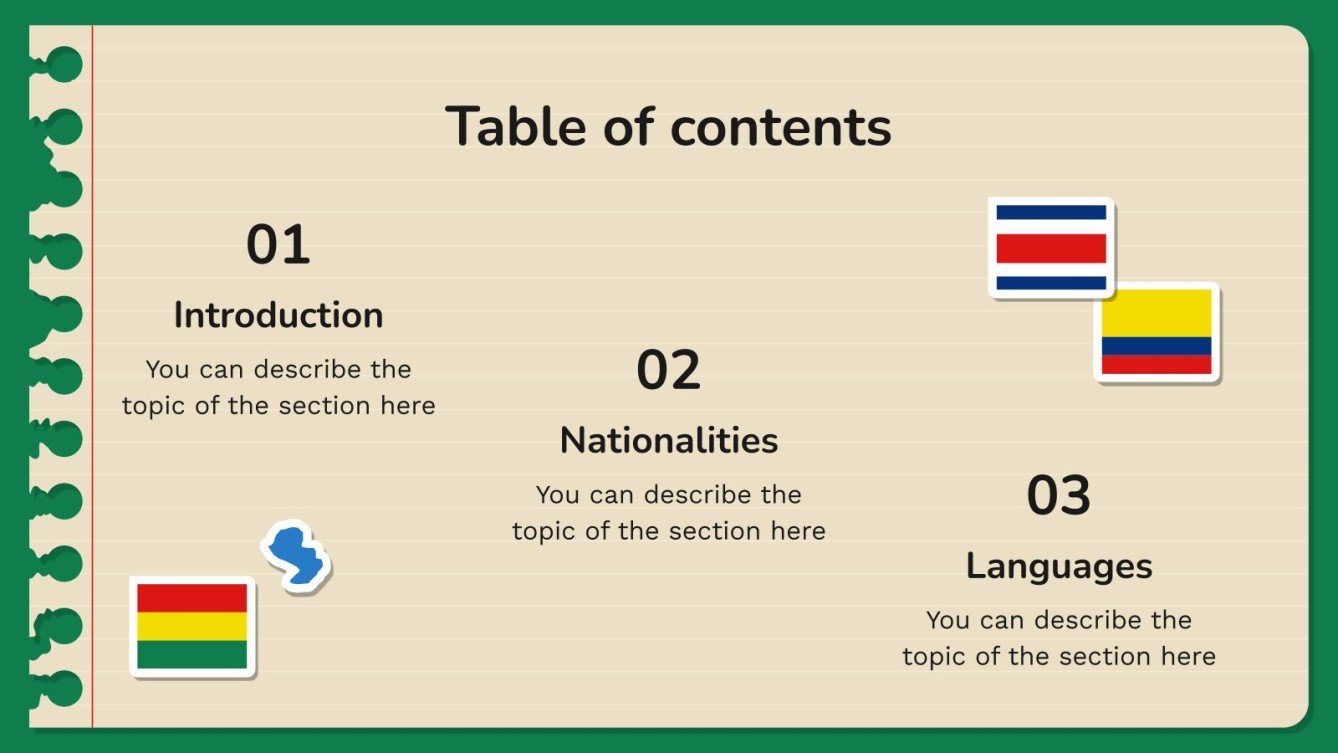 Table of contents

01

Introduction

You can describe the topic of the section here

02

Nationalities

You can describe the topic of the section here

03

Languages

You can describe the topic of the section here